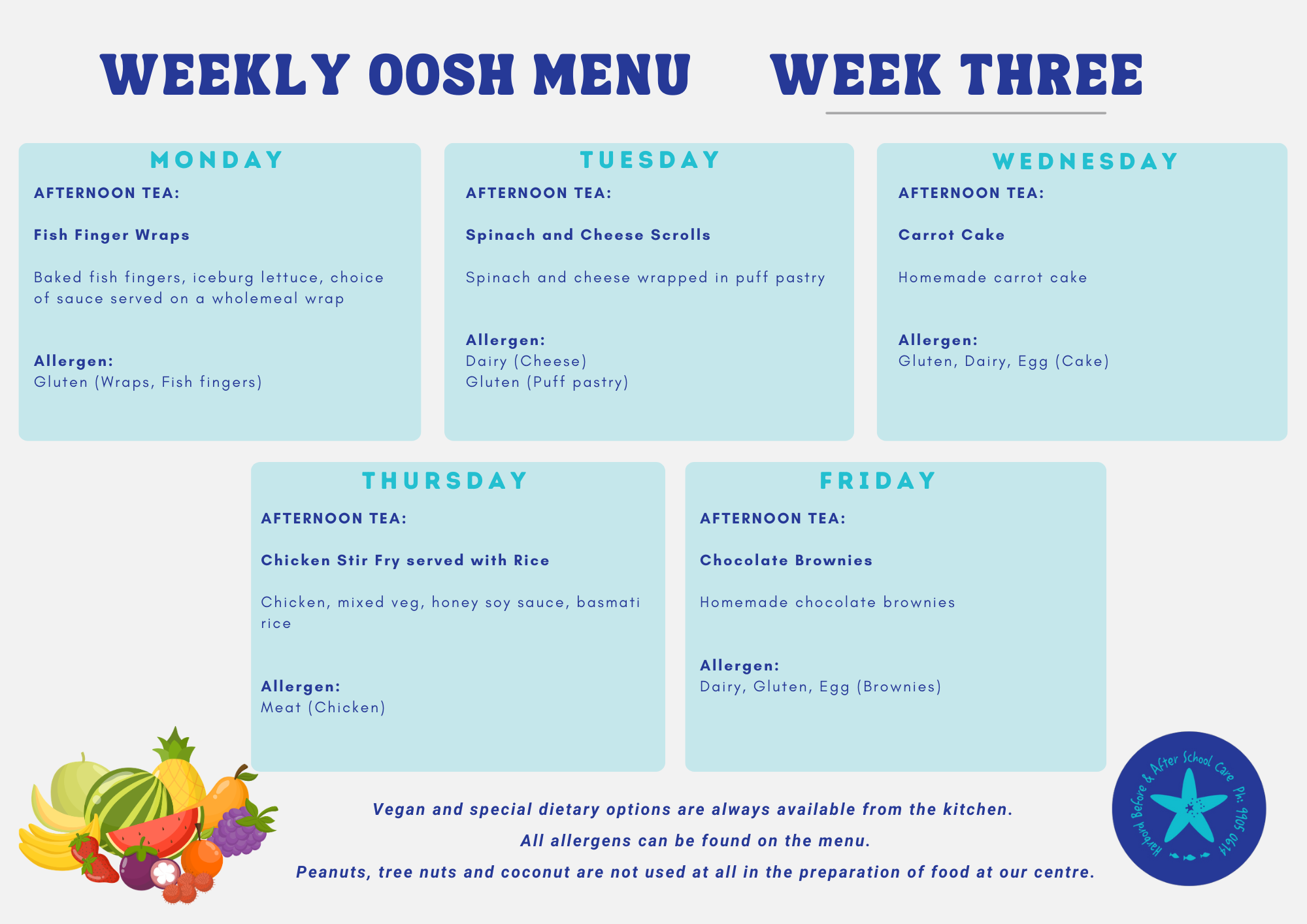 WEEKLY OOSH MENU WEEK THREE

MONDAY

AFTERNOON TEA:

Fish Finger Wraps

Baked fish fingers, iceburg lettuce, choice of sauce served on a wholemeal wrap

Allergen:
Gluten (Wraps, Fish fingers)

TUESDAY

AFTERNOON TEA:

Spinach and Cheese Scrolls

Spinach and cheese wrapped in puff pastry

Allergen:
Dairy (Cheese)
Gluten (Puff pastry)

WEDNESDAY

AFTERNOON TEA:

Carrot Cake

Homemade carrot cake

Allergen:
Gluten, Dairy, Egg (Cake)

THURSDAY

AFTERNOON TEA:

Chicken Stir Fry served with Rice

Chicken, mixed veg, honey soy sauce, basmati rice

Allergen:
Meat (Chicken)

FRIDAY

AFTERNOON TEA:

Chocolate Brownies

Homemade chocolate brownies

Allergen:
Dairy, Gluten, Egg (Brownies)

Vegan and special dietary options are always available from the kitchen.
All allergens can be found on the menu.
Peanuts, tree nuts and coconut are not used at all in the preparation of food at our centre.

Harbord Before & After School Care Ph: 9905 0614